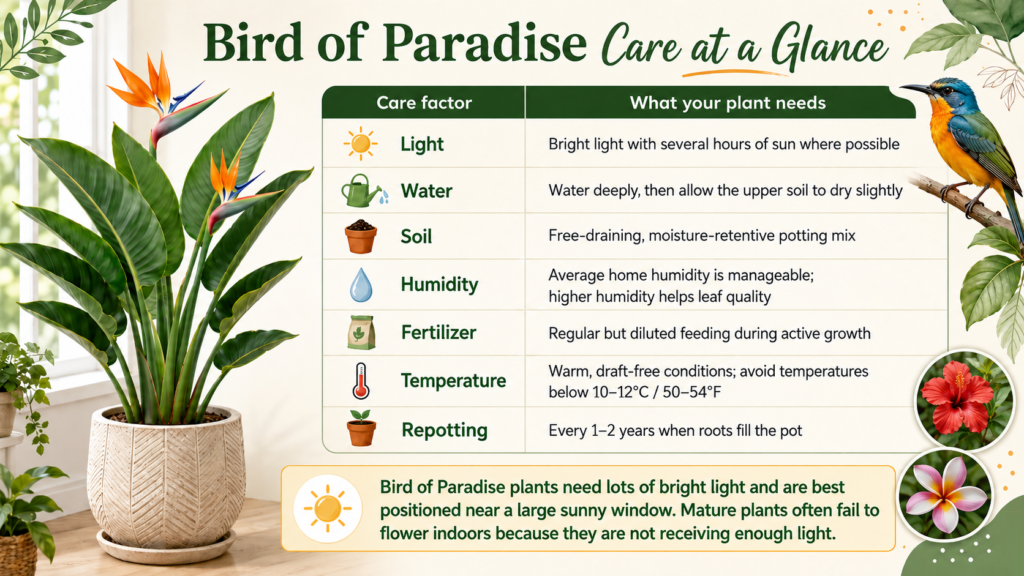 Bird of Paradise Care at a Glance

| Care factor | What your plant needs |
|---|---|
| Light | Bright light with several hours of sun where possible |
| Water | Water deeply, then allow the upper soil to dry slightly |
| Soil | Free-draining, moisture-retentive potting mix |
| Humidity | Average home humidity is manageable; higher humidity helps leaf quality |
| Fertilizer | Regular but diluted feeding during active growth |
| Temperature | Warm, draft-free conditions; avoid temperatures below 10–12°C / 50–54°F |
| Repotting | Every 1–2 years when roots fill the pot |

Bird of Paradise plants need lots of bright light and are best positioned near a large sunny window. Mature plants often fail to flower indoors because they are not receiving enough light.